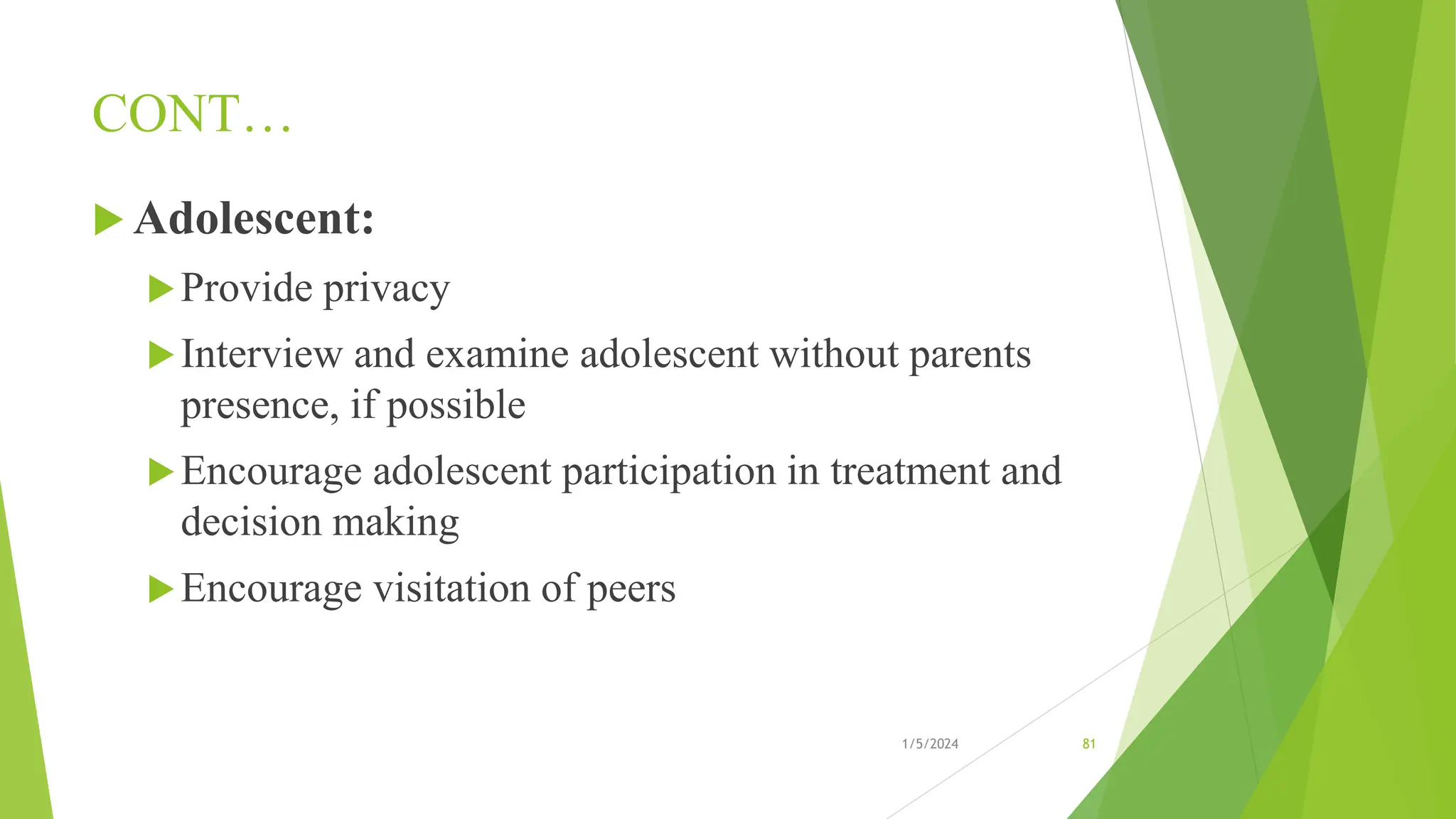 CONT…

Adolescent:

Provide privacy

Interview and examine adolescent without parents presence, if possible

Encourage adolescent participation in treatment and decision making

Encourage visitation of peers

1/5/2024

81